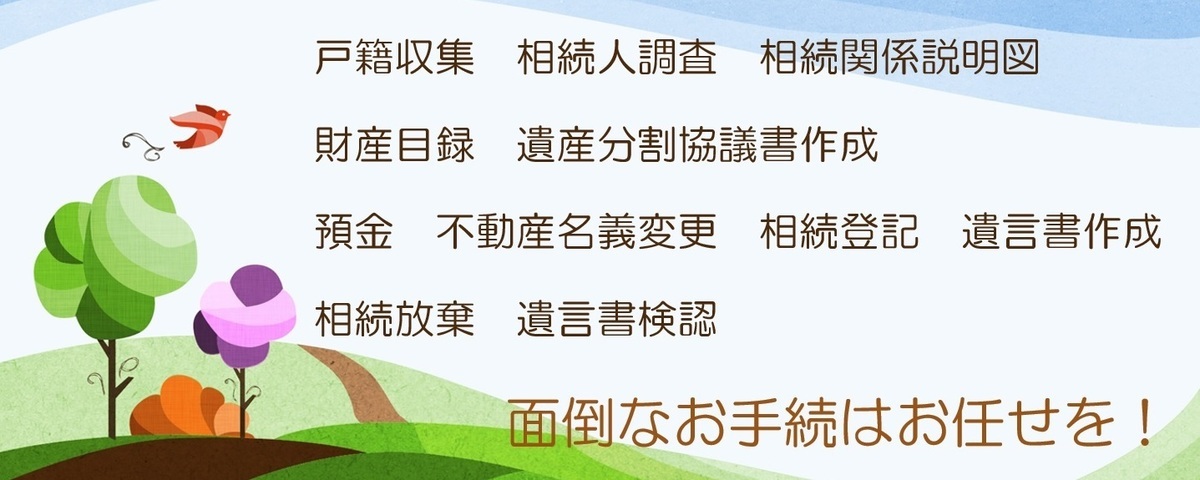 戸籍収集　相続人調査　相続関係説明図

財産目録　遺産分割協議書作成

預金　不動産名義変更　相続登記　遺言書作成

相続放棄　遺言書検認

面倒なお手続はお任せを！